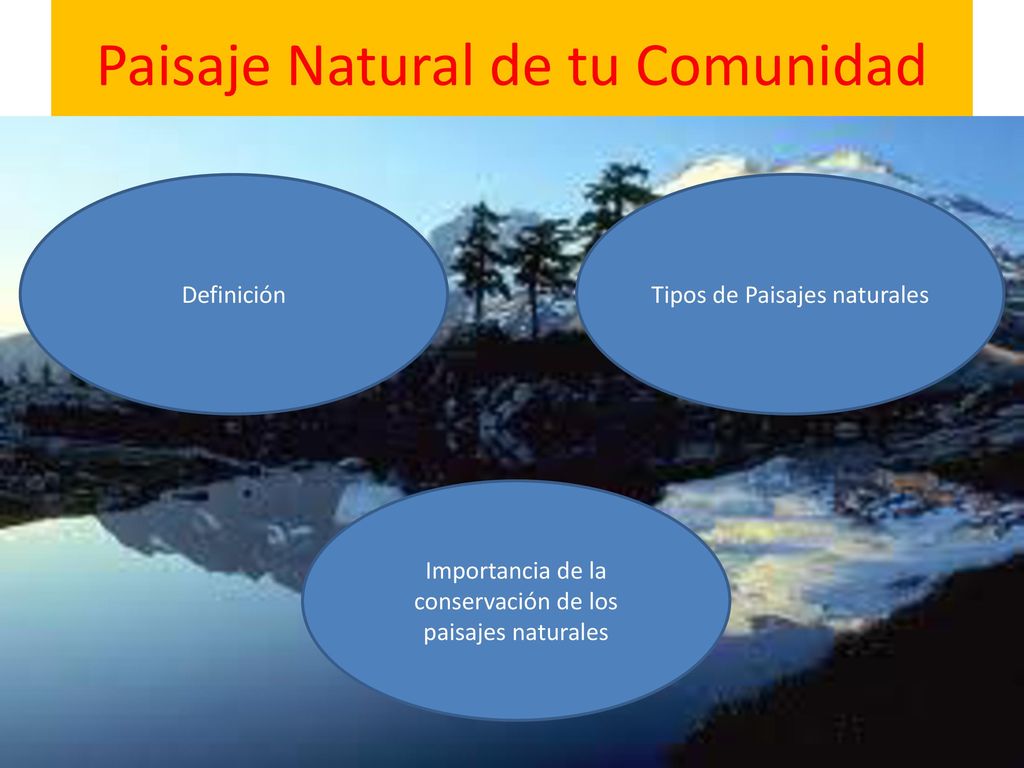 Paisaje Natural de tu Comunidad

Definición

Tipos de Paisajes naturales

Importancia de la conservación de los paisajes naturales